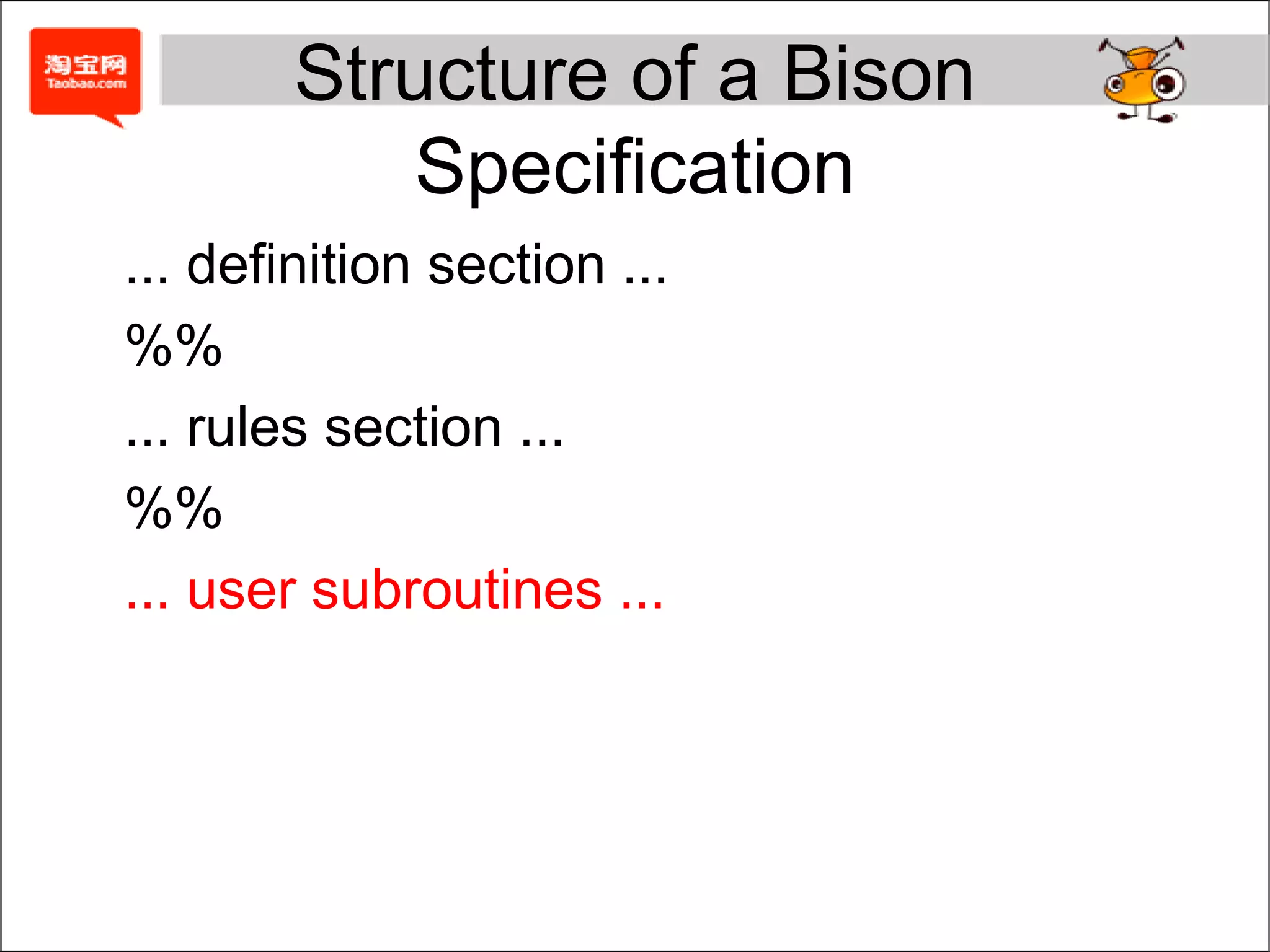 淘宝网
Taobao.com

Structure of a Bison Specification

... definition section ...

%%

... rules section ...

%%

... user subroutines ...